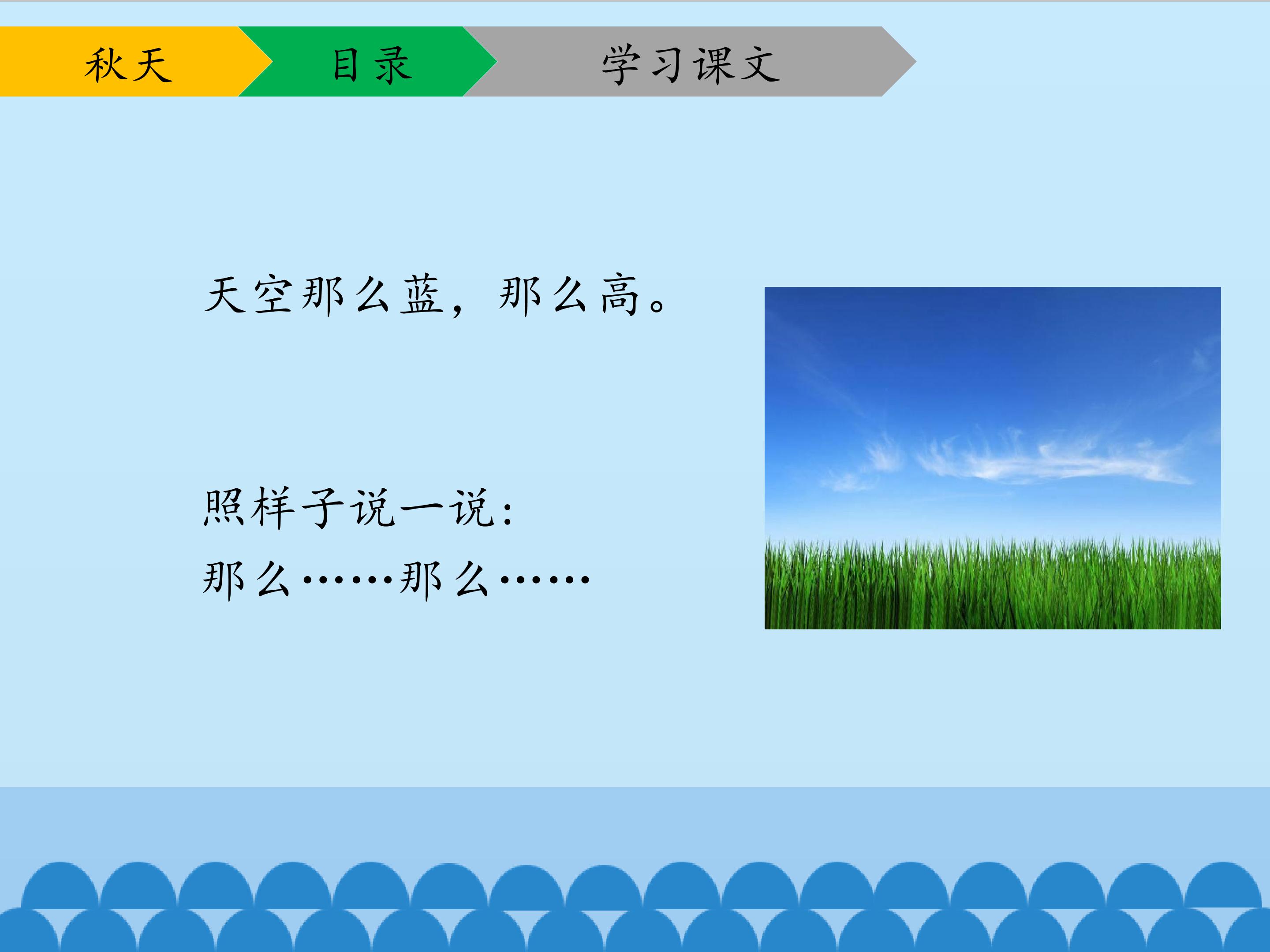 秋天 目录 学习课文

天空那么蓝，那么高。

照样子说一说：
那么……那么……